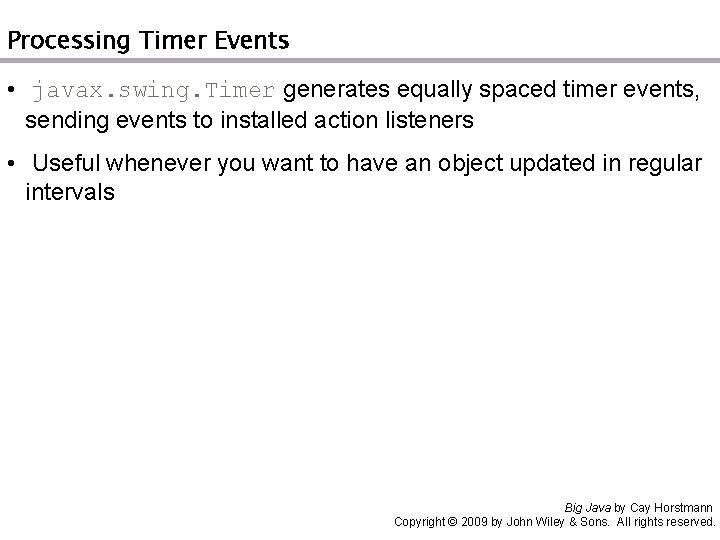 Processing Timer Events

• javax.swing.Timer generates equally spaced timer events, sending events to installed action listeners

• Useful whenever you want to have an object updated in regular intervals

Big Java by Cay Horstmann
Copyright © 2009 by John Wiley & Sons. All rights reserved.